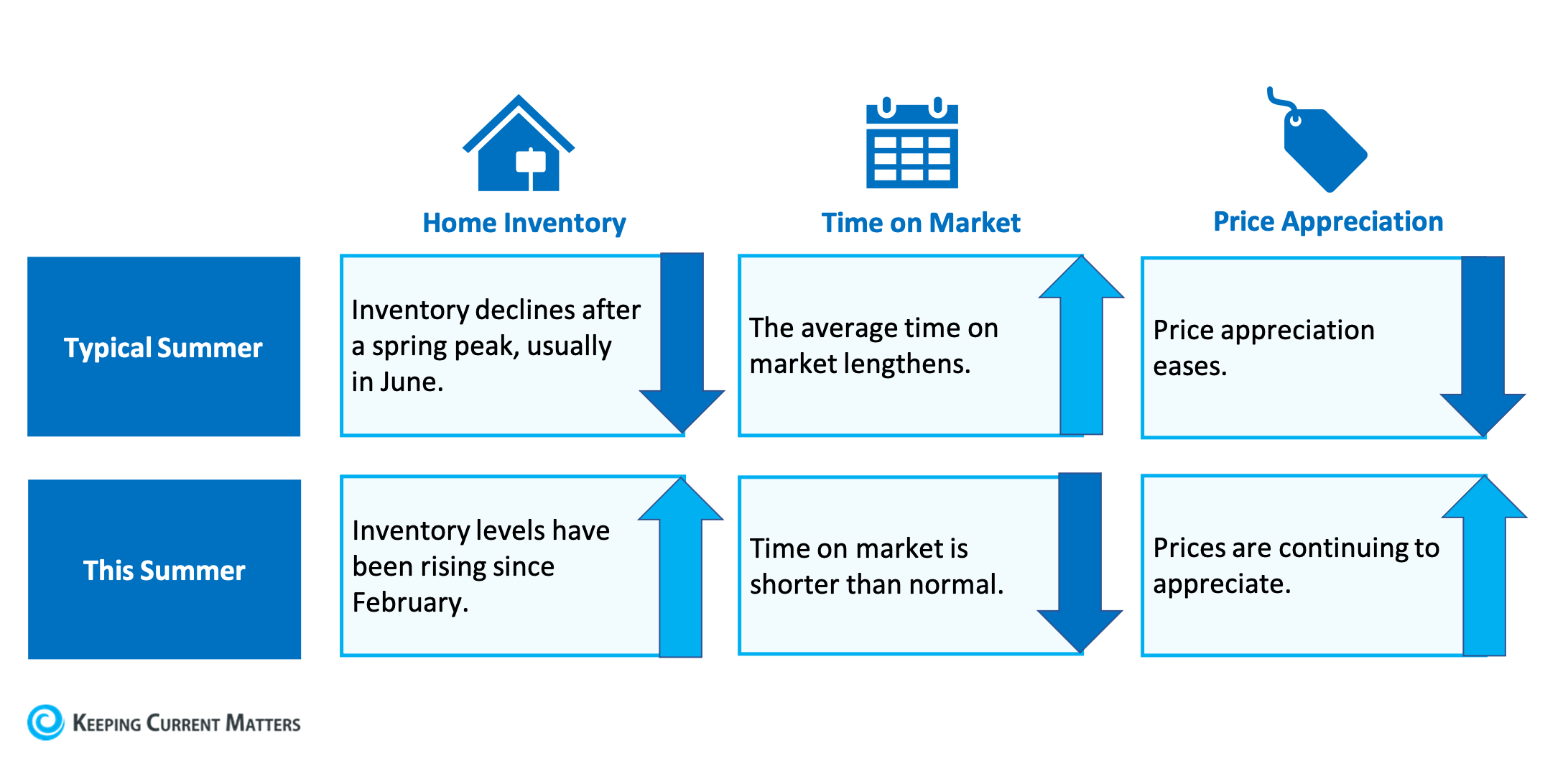 | | Home Inventory | Time on Market | Price Appreciation |
|---|---|---|---|
| Typical Summer | Inventory declines after a spring peak, usually in June. | The average time on market lengthens. | Price appreciation eases. |
| This Summer | Inventory levels have been rising since February. | Time on market is shorter than normal. | Prices are continuing to appreciate. |

Keeping Current Matters